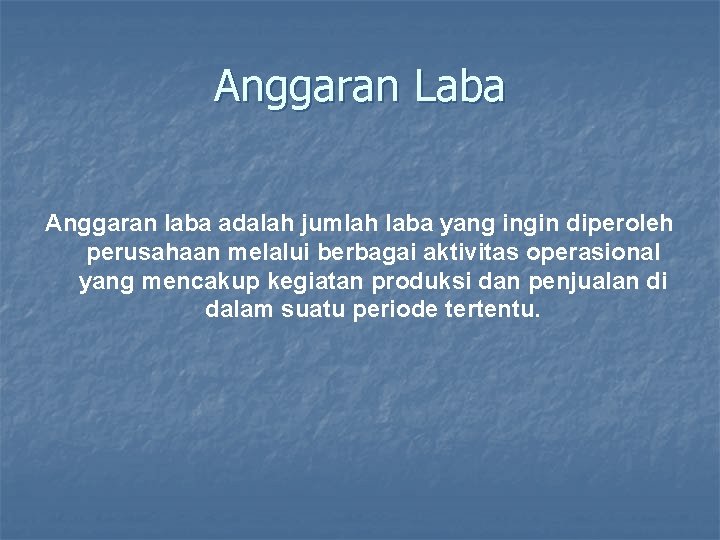 Anggaran Laba

Anggaran laba adalah jumlah laba yang ingin diperoleh perusahaan melalui berbagai aktivitas operasional yang mencakup kegiatan produksi dan penjualan di dalam suatu periode tertentu.